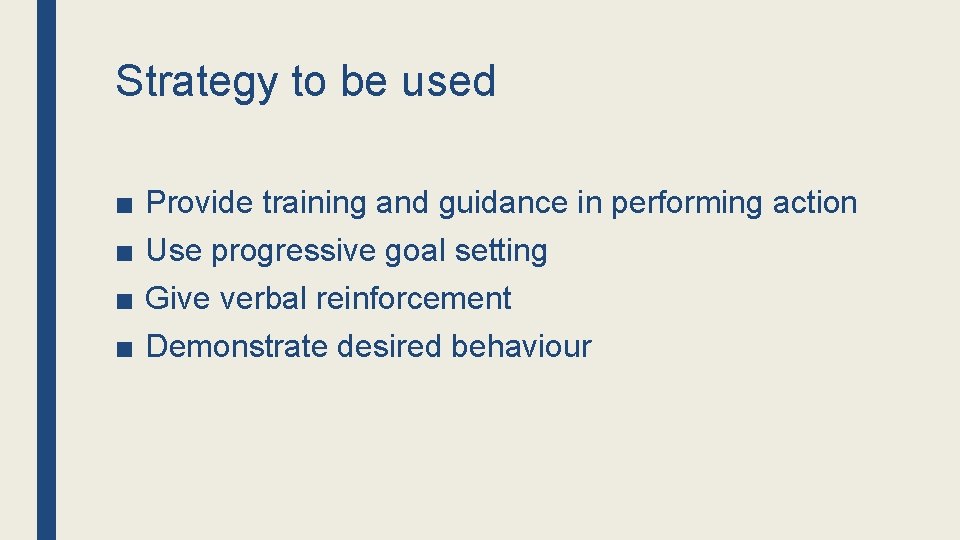 Strategy to be used

• Provide training and guidance in performing action
• Use progressive goal setting
• Give verbal reinforcement
• Demonstrate desired behaviour